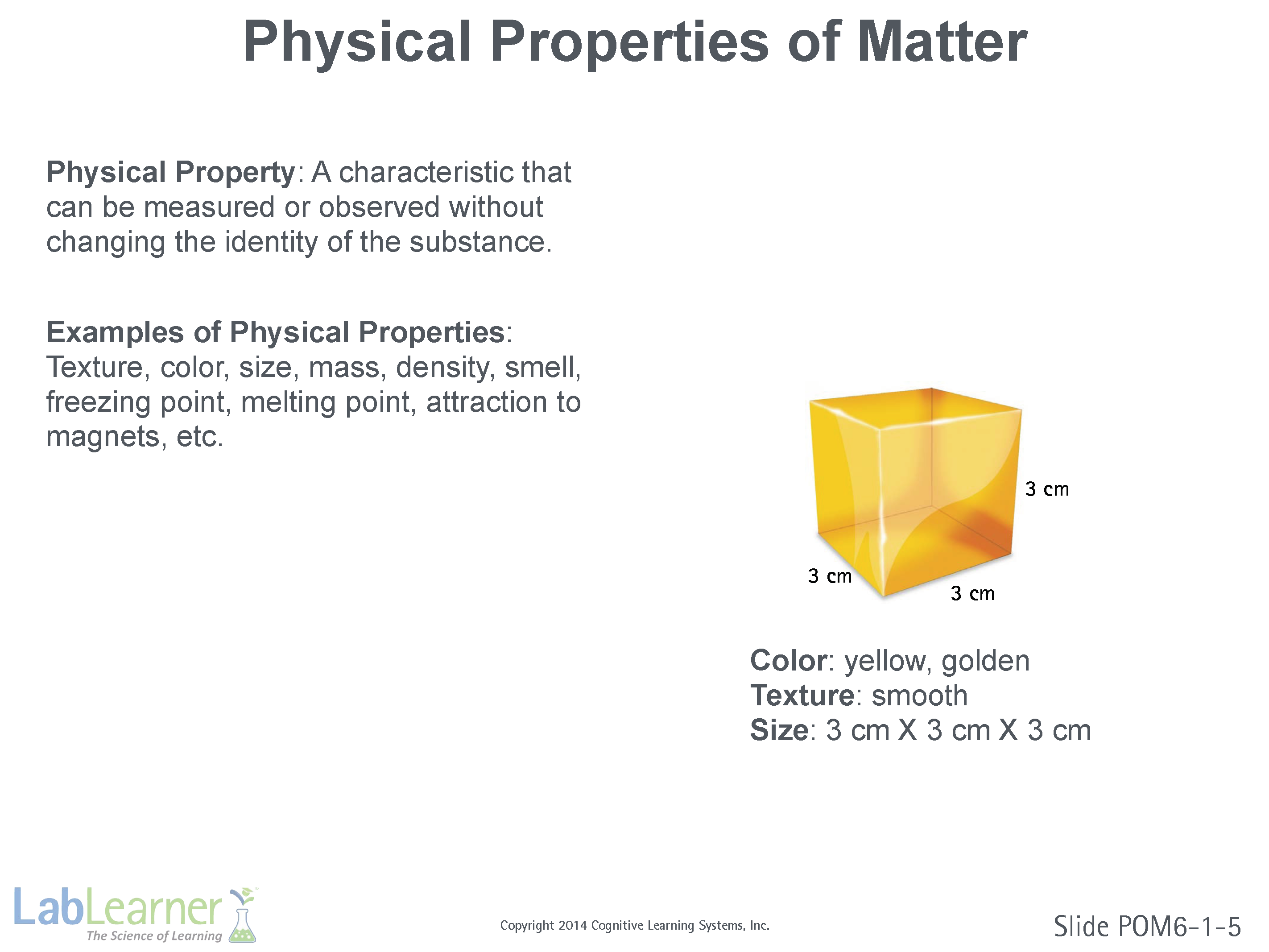 Physical Properties of Matter

Physical Property: A characteristic that can be measured or observed without changing the identity of the substance.

Examples of Physical Properties: Texture, color, size, mass, density, smell, freezing point, melting point, attraction to magnets, etc.

3 cm

3 cm

3 cm

Color: yellow, golden
Texture: smooth
Size: 3 cm X 3 cm X 3 cm

LabLearner
The Science of Learning

Copyright 2014 Cognitive Learning Systems, Inc.

Slide POM6-1-5